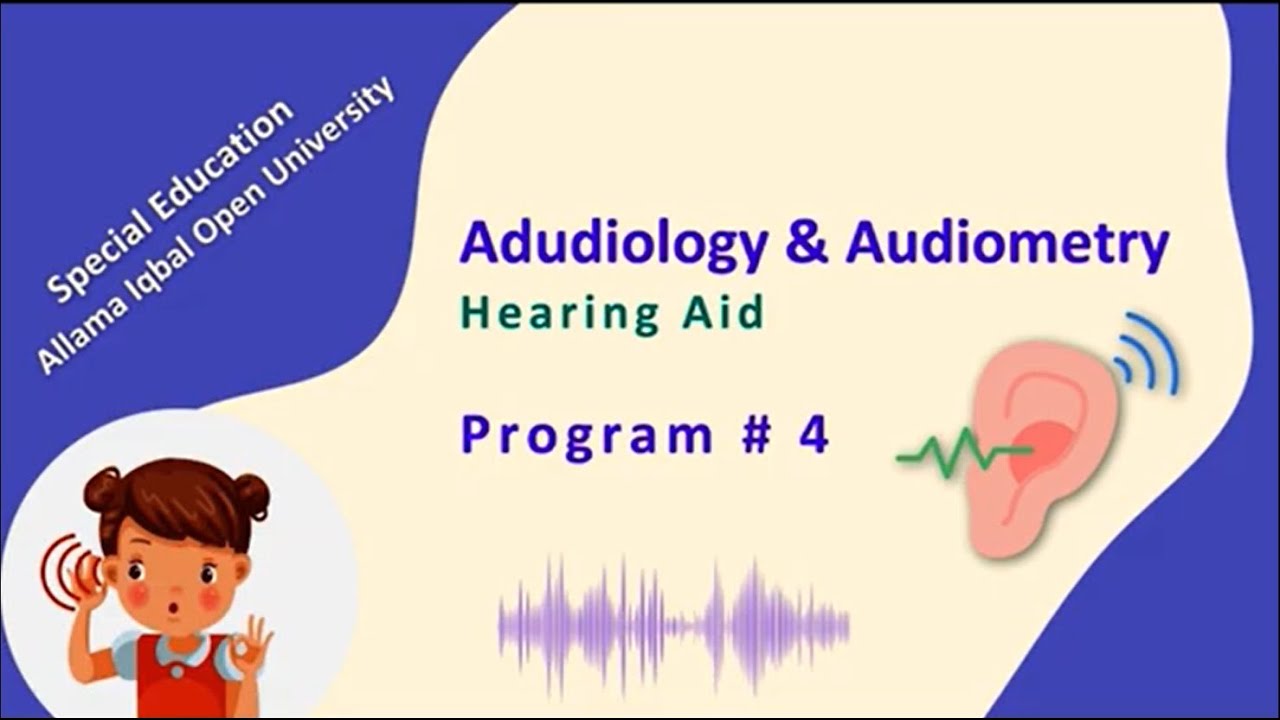 Special Education
Allama Iqbal Open University

Adudiology & Audiometry
Hearing Aid

Program # 4